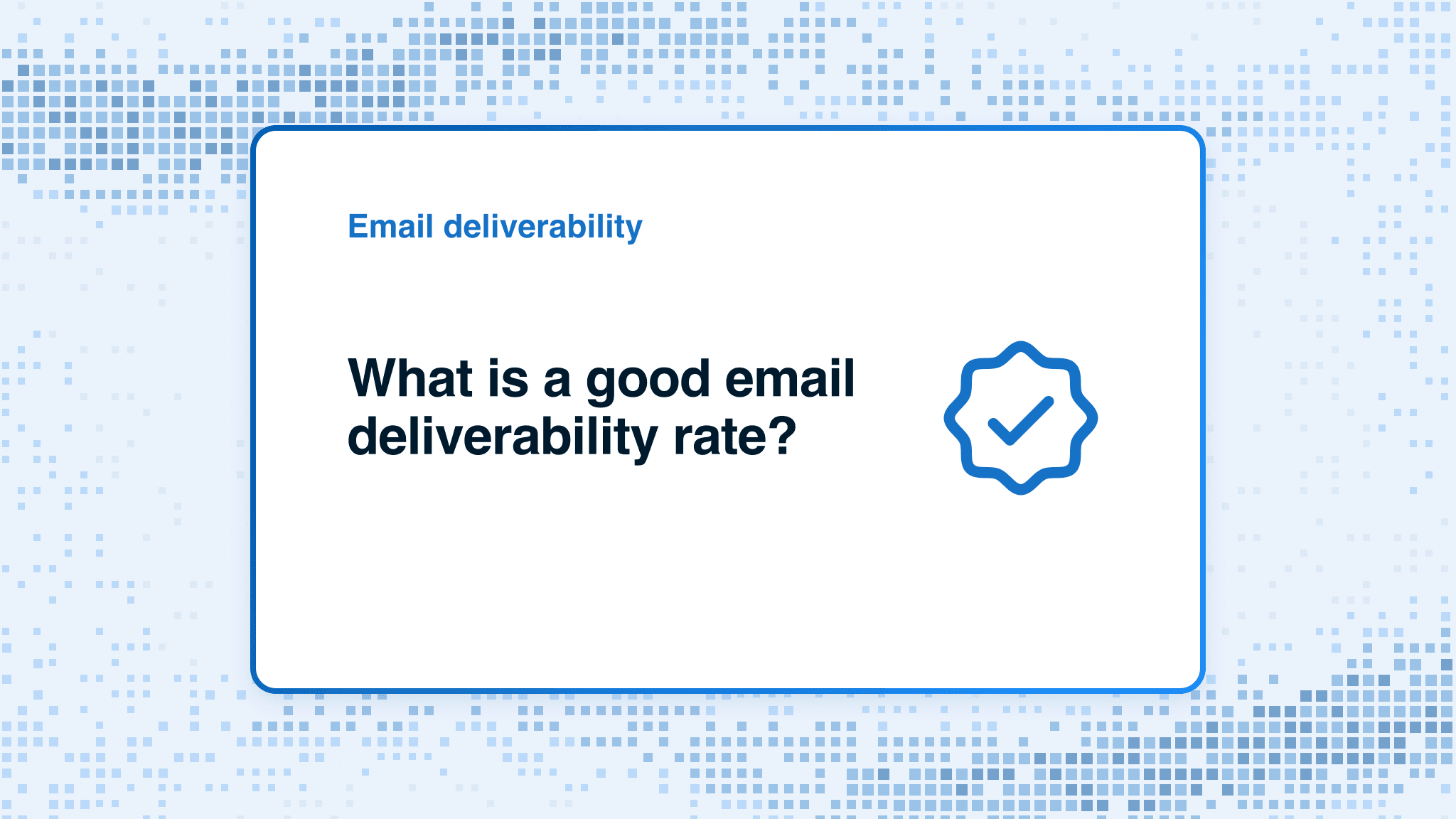 Email deliverability

What is a good email deliverability rate?